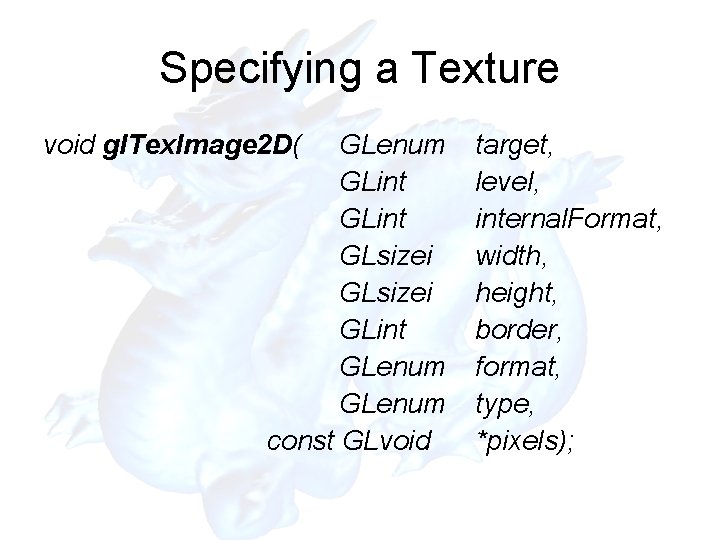 Specifying a Texture

void glTexImage2D( GLenum target,
GLint level,
GLint internalFormat,
GLsizei width,
GLsizei height,
GLint border,
GLenum format,
GLenum type,
const GLvoid *pixels);